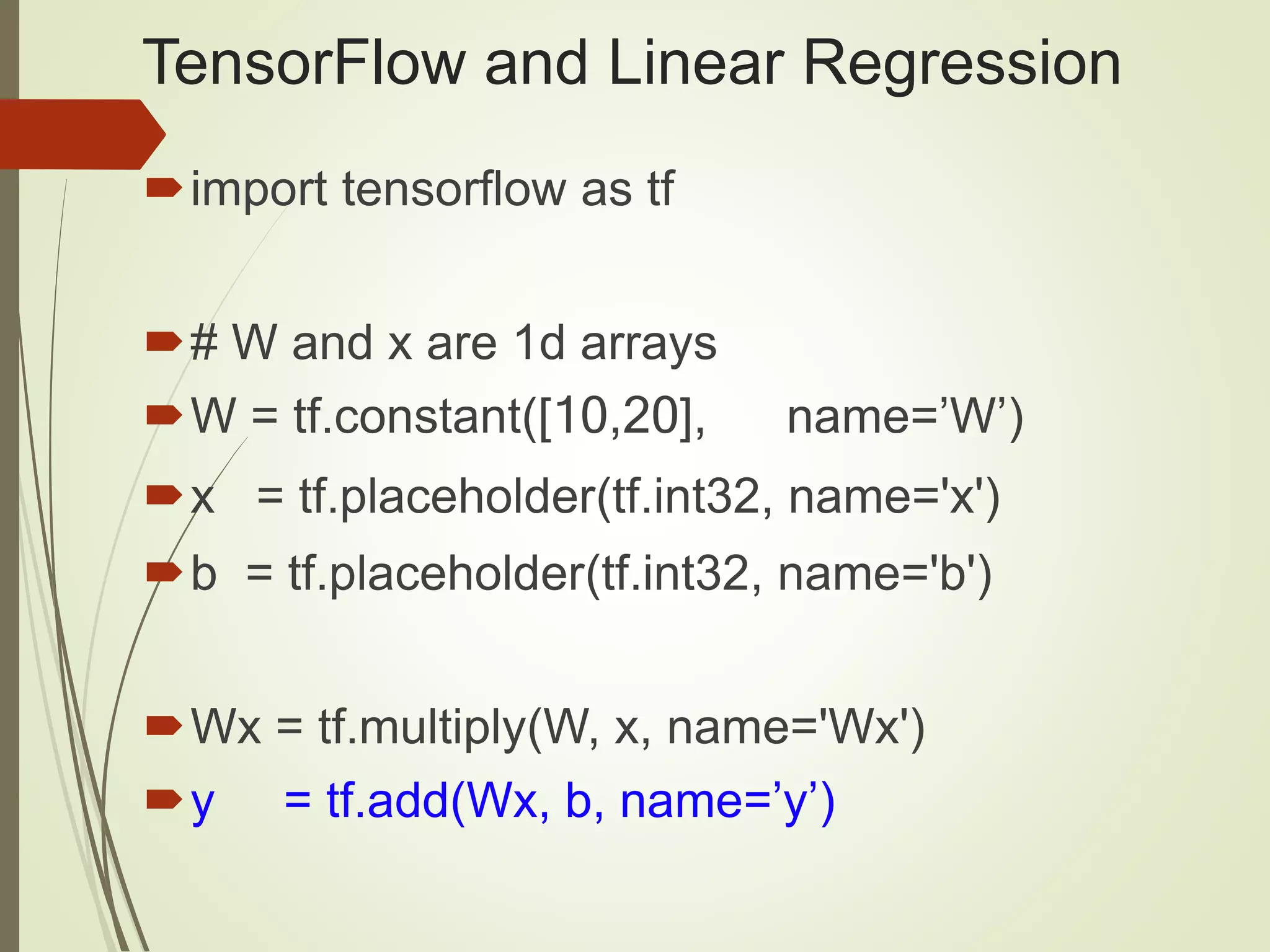 TensorFlow and Linear Regression

import tensorflow as tf

# W and x are 1d arrays

W = tf.constant([10,20], name=’W’)

x = tf.placeholder(tf.int32, name='x')

b = tf.placeholder(tf.int32, name='b')

Wx = tf.multiply(W, x, name='Wx')

y = tf.add(Wx, b, name=’y’)